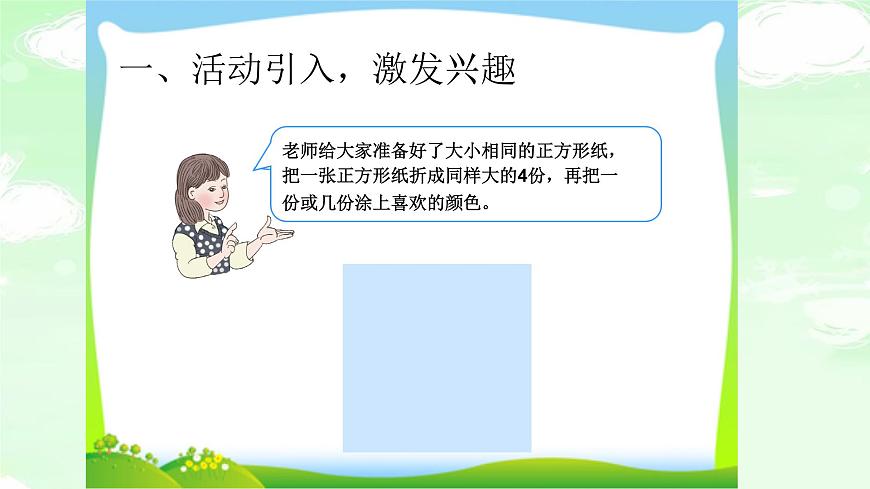 一、活动引入，激发兴趣

老师给大家准备好了大小相同的正方形纸，把一张正方形纸折成同样大的4份，再把一份或几份涂上喜欢的颜色。